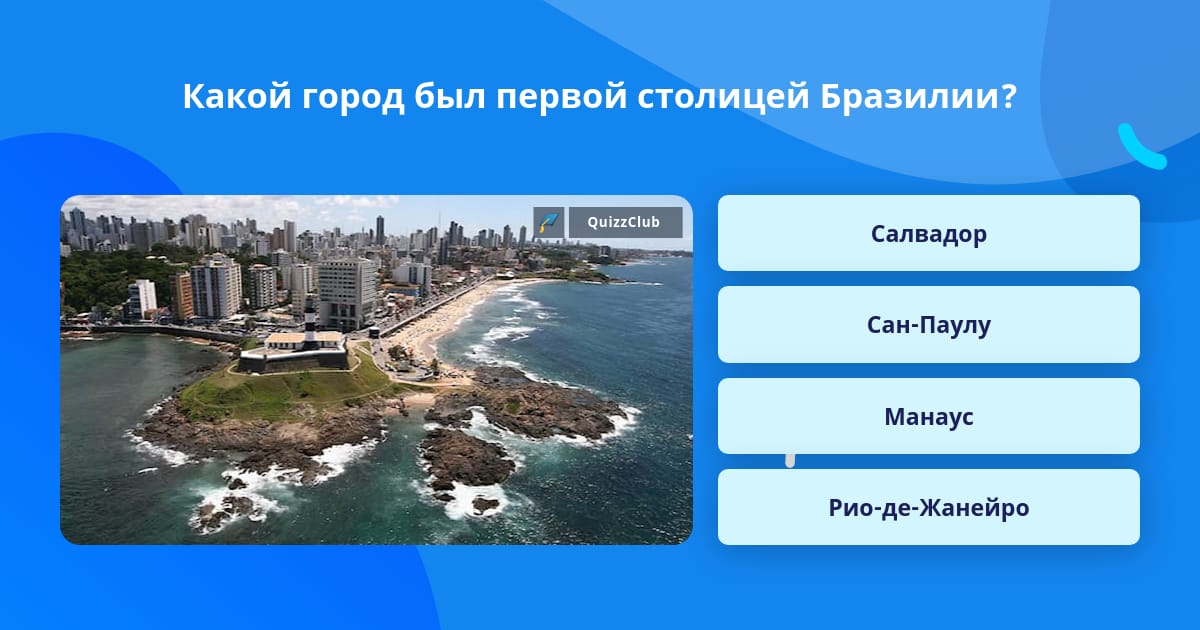 Какой город был первой столицей Бразилии?

QuizzClub

Салвадор

Сан-Паулу

Манаус

Рио-де-Жанейро